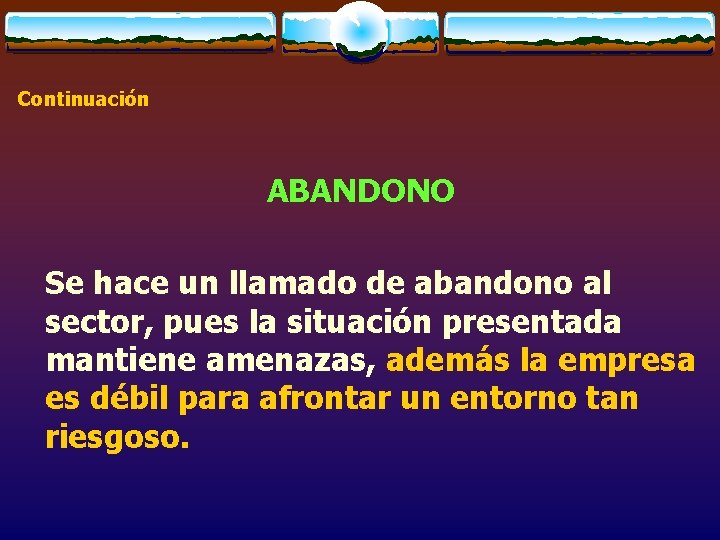 Continuación

ABANDONO

Se hace un llamado de abandono al sector, pues la situación presentada mantiene amenazas, además la empresa es débil para afrontar un entorno tan riesgoso.